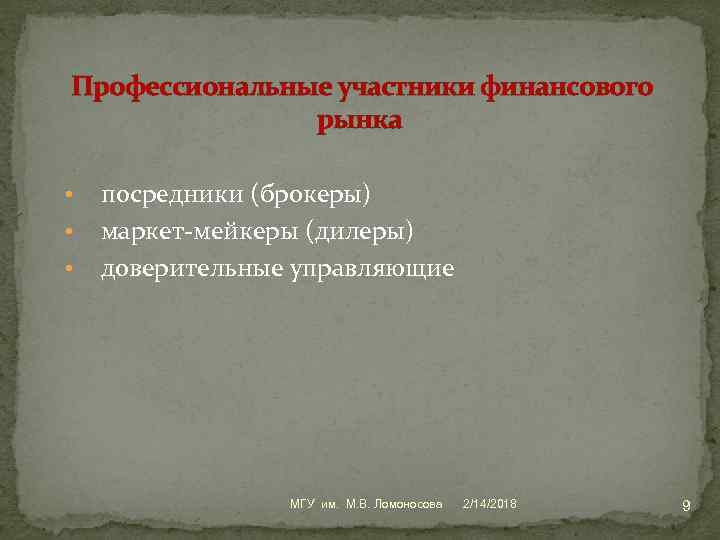 Профессиональные участники финансового рынка

• посредники (брокеры)
• маркет-мейкеры (дилеры)
• доверительные управляющие

МГУ им. М.В. Ломоносова 2/14/2018 9